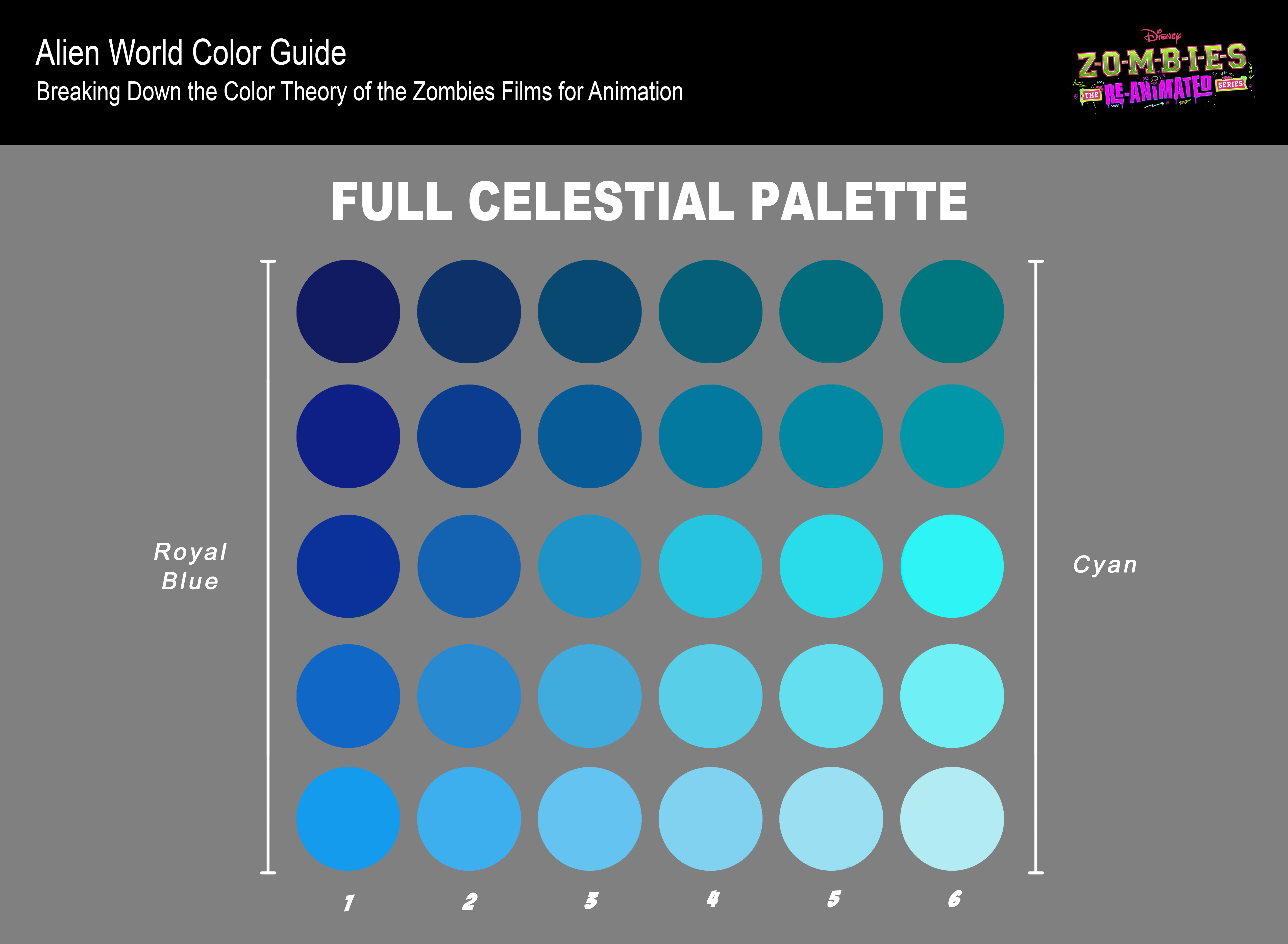 Alien World Color Guide
Breaking Down the Color Theory of the Zombies Films for Animation

Disney
Z-O-M-B-I-E-S
THE RE-ANIMATED SERIES

FULL CELESTIAL PALETTE

Royal Blue

Cyan

1 2 3 4 5 6